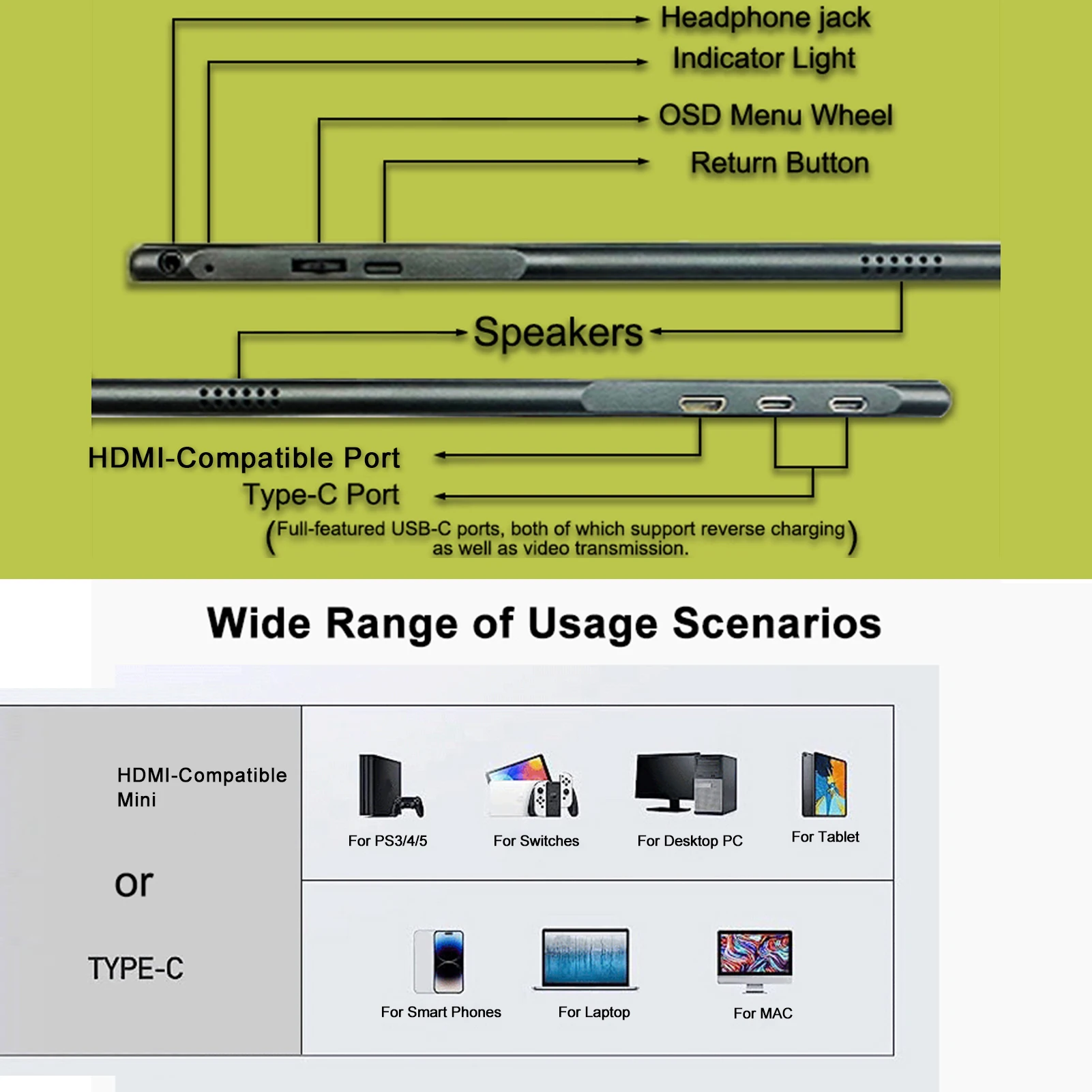 Headphone jack
Indicator Light
OSD Menu Wheel
Return Button

Speakers

HDMI-Compatible Port
Type-C Port
(Full-featured USB-C ports, both of which support reverse charging as well as video transmission.)

Wide Range of Usage Scenarios

HDMI-Compatible Mini

or

TYPE-C

For PS3/4/5
For Switches
For Desktop PC
For Tablet

For Smart Phones
For Laptop
For MAC